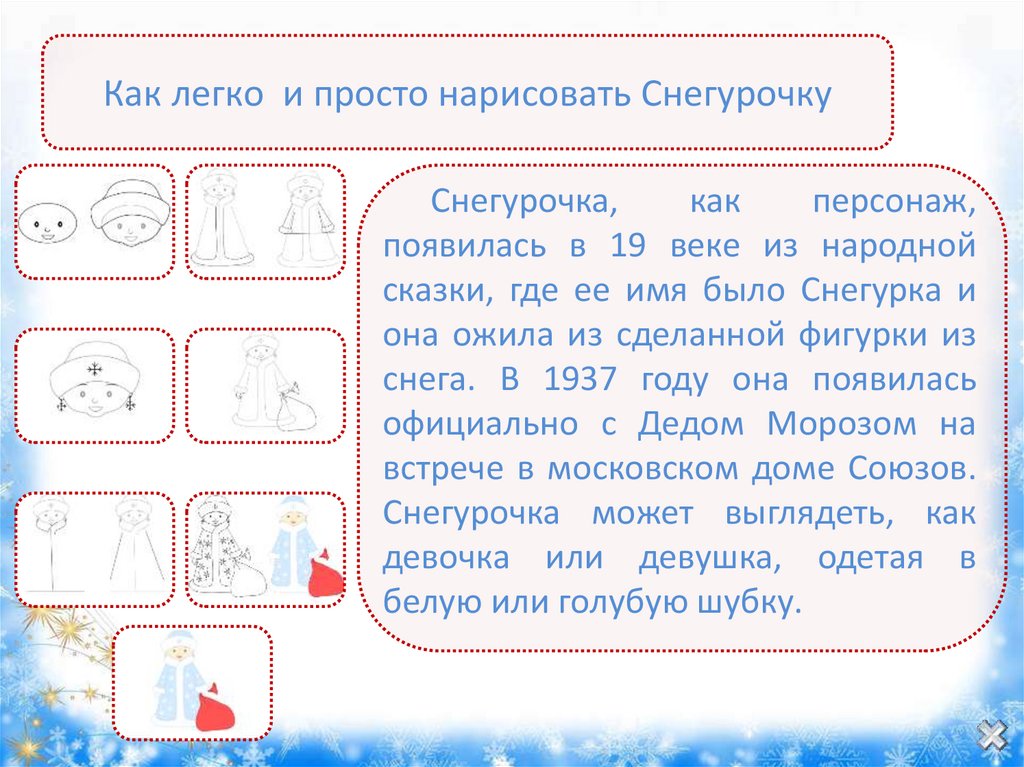 Как легко  и просто нарисовать Снегурочку

Снегурочка, как персонаж, появилась в 19 веке из народной сказки, где ее имя было Снегурка и она ожила из сделанной фигурки из снега. В 1937 году она появилась официально с Дедом Морозом на встрече в московском доме Союзов. Снегурочка может выглядеть, как девочка или девушка, одетая в белую или голубую шубку.